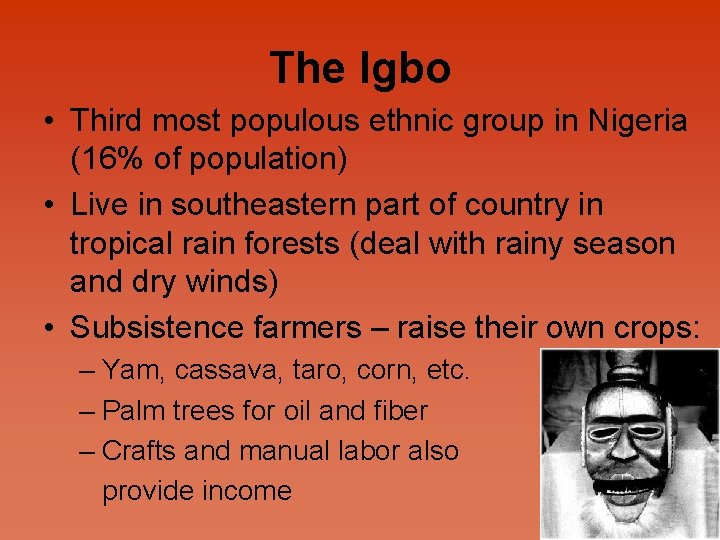 The Igbo

• Third most populous ethnic group in Nigeria (16% of population)
• Live in southeastern part of country in tropical rain forests (deal with rainy season and dry winds)
• Subsistence farmers – raise their own crops:
– Yam, cassava, taro, corn, etc.
– Palm trees for oil and fiber
– Crafts and manual labor also provide income